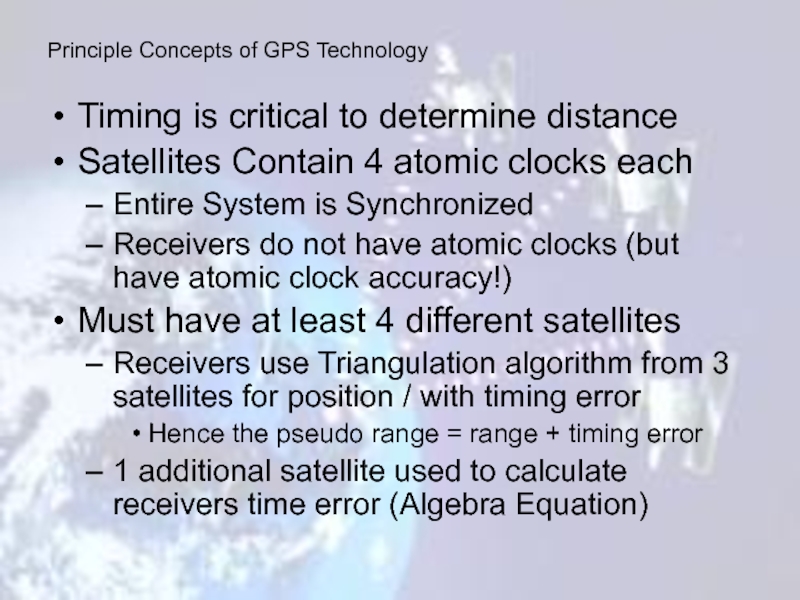 Principle Concepts of GPS Technology

• Timing is critical to determine distance
• Satellites Contain 4 atomic clocks each
– Entire System is Synchronized
– Receivers do not have atomic clocks (but have atomic clock accuracy!)
• Must have at least 4 different satellites
– Receivers use Triangulation algorithm from 3 satellites for position / with timing error
• Hence the pseudo range = range + timing error
– 1 additional satellite used to calculate receivers time error (Algebra Equation)